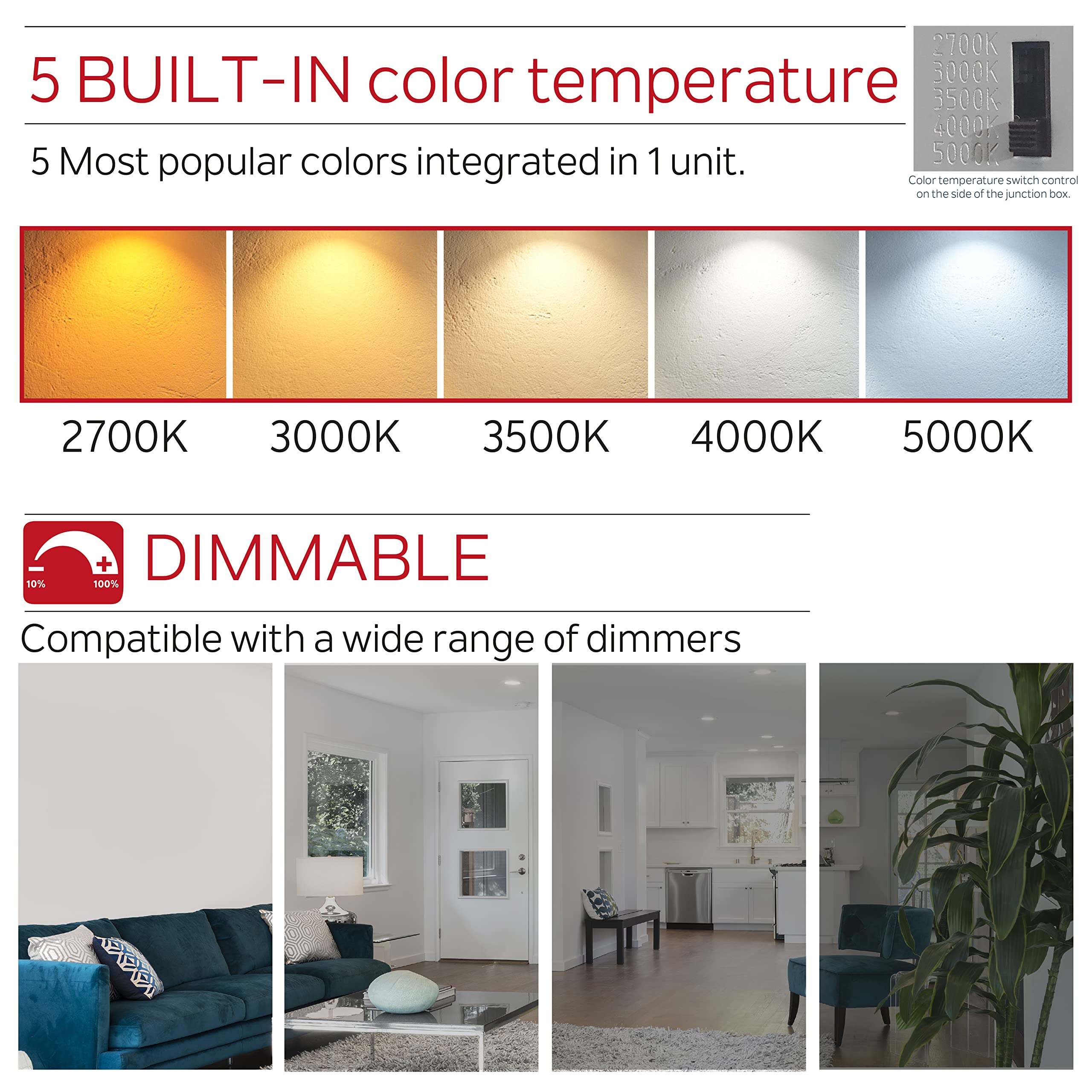 5 BUILT-IN color temperature

5 Most popular colors integrated in 1 unit.

2700K
3000K
3500K
4000K
5000K

Color temperature switch control on the side of the junction box.

2700K 3000K 3500K 4000K 5000K

10% 100%

DIMMABLE

Compatible with a wide range of dimmers